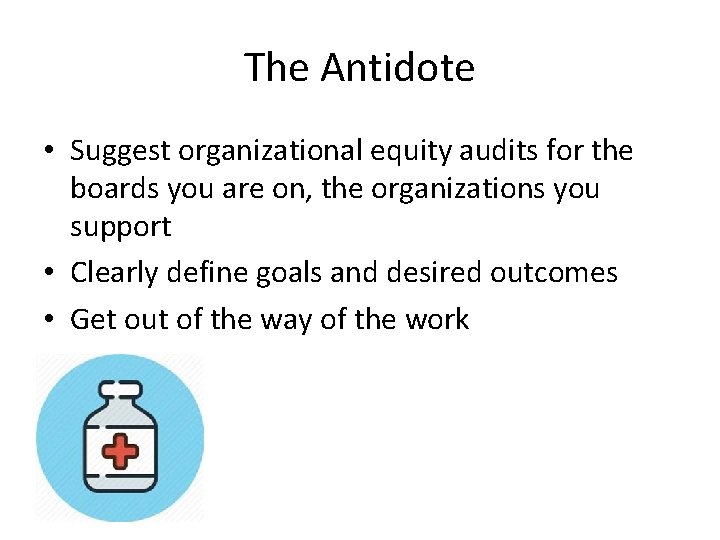 The Antidote

• Suggest organizational equity audits for the boards you are on, the organizations you support
• Clearly define goals and desired outcomes
• Get out of the way of the work